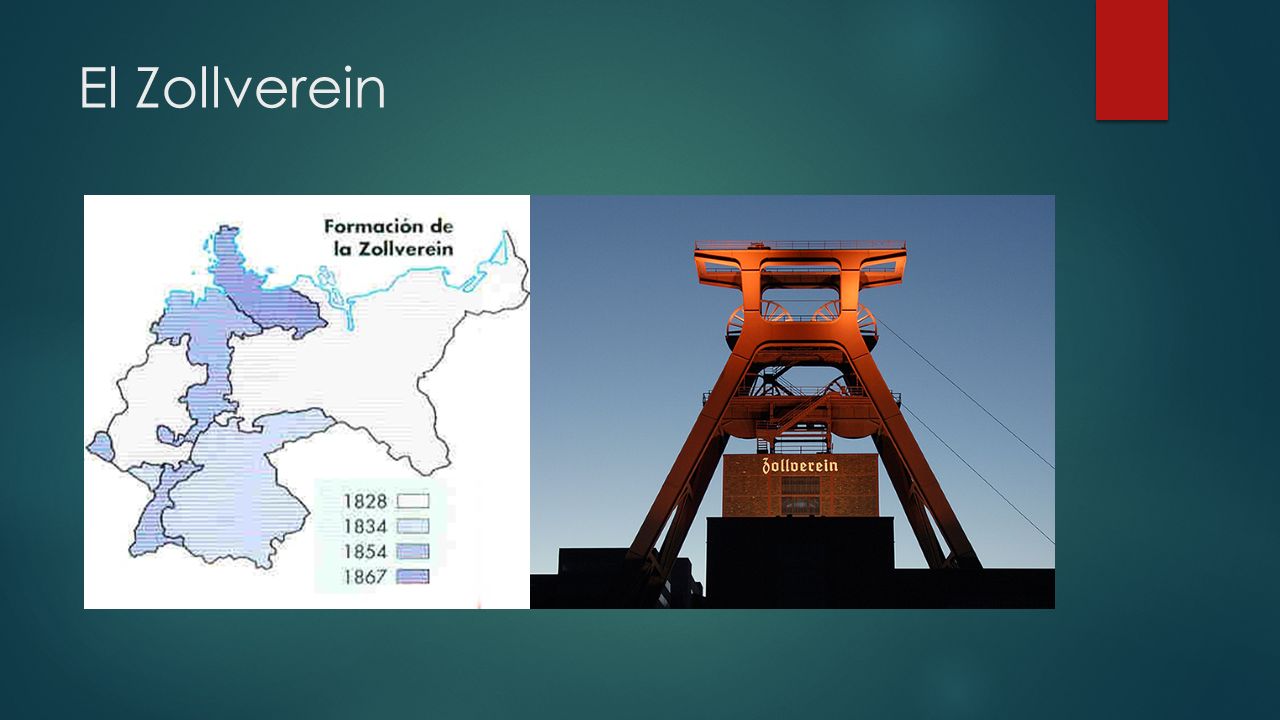 El Zollverein

Formación de la Zollverein

1828
1834
1854
1867

Zollverein